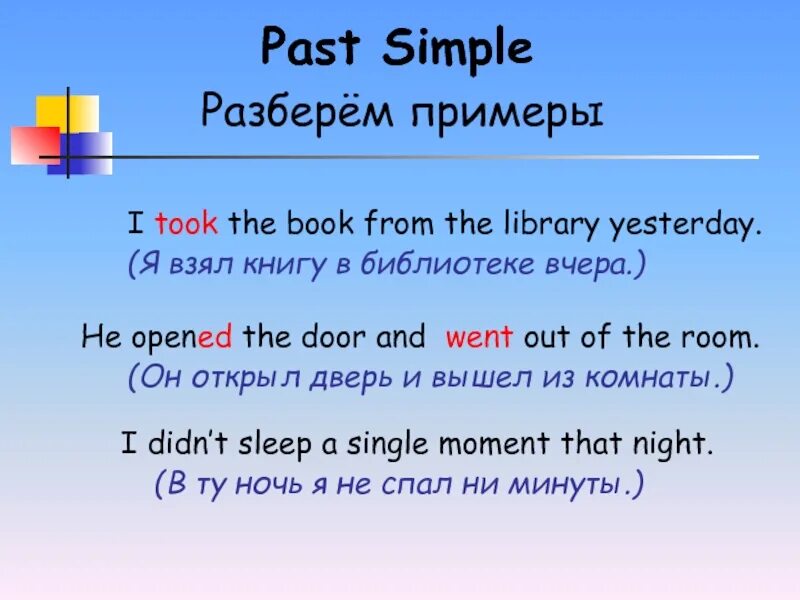 Past Simple
Разберём примеры

I took the book from the library yesterday.
(Я взял книгу в библиотеке вчера.)

He opened the door and went out of the room.
(Он открыл дверь и вышел из комнаты.)

I didn't sleep a single moment that night.
(В ту ночь я не спал ни минуты.)